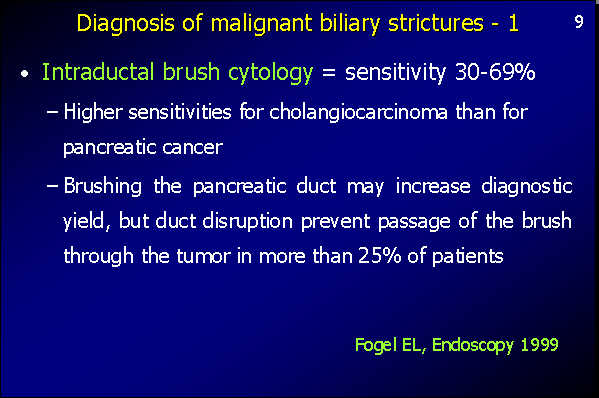 Diagnosis of malignant biliary strictures - 1

9

• Intraductal brush cytology = sensitivity 30-69%

– Higher sensitivities for cholangiocarcinoma than for pancreatic cancer

– Brushing the pancreatic duct may increase diagnostic yield, but duct disruption prevent passage of the brush through the tumor in more than 25% of patients

Fogel EL, Endoscopy 1999